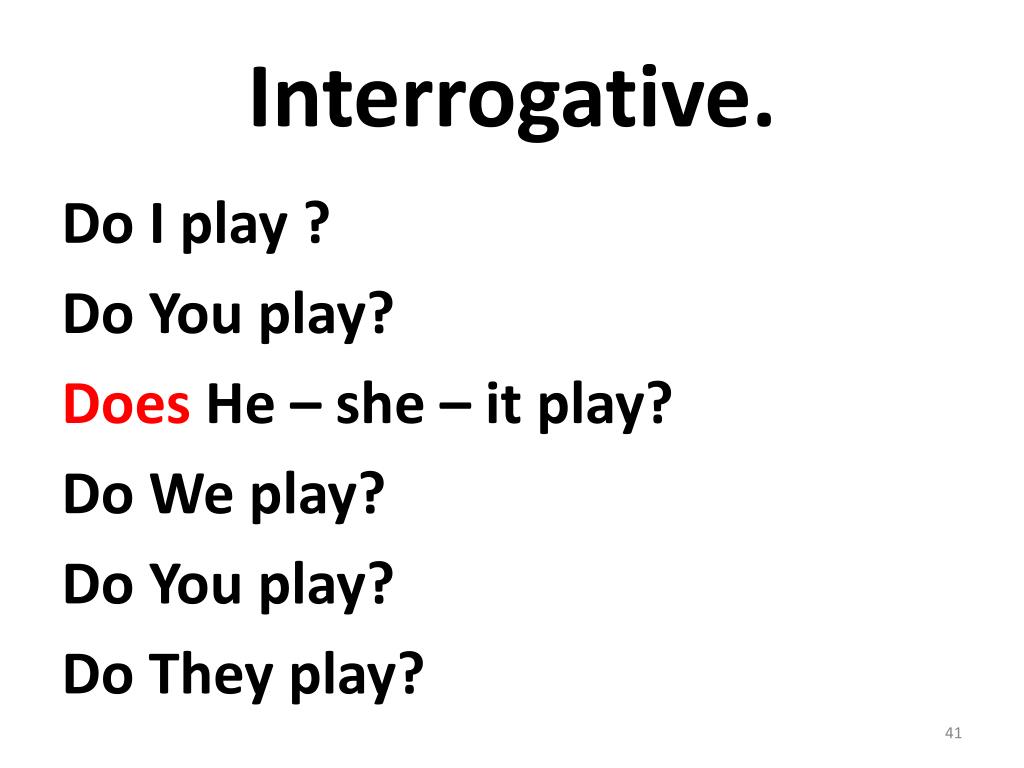 Interrogative.

Do I play ?

Do You play?

Does He – she – it play?

Do We play?

Do You play?

Do They play?

41